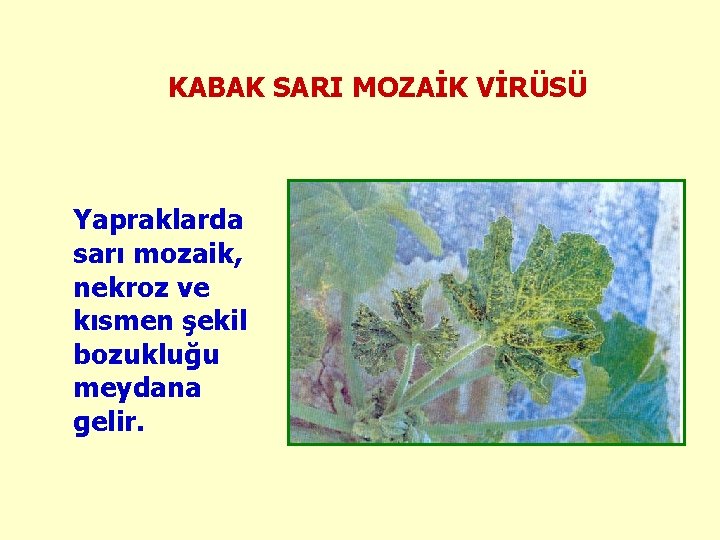 KABAK SARI MOZAİK VİRÜSÜ

Yapraklarda sarı mozaik, nekroz ve kısmen şekil bozukluğu meydana gelir.